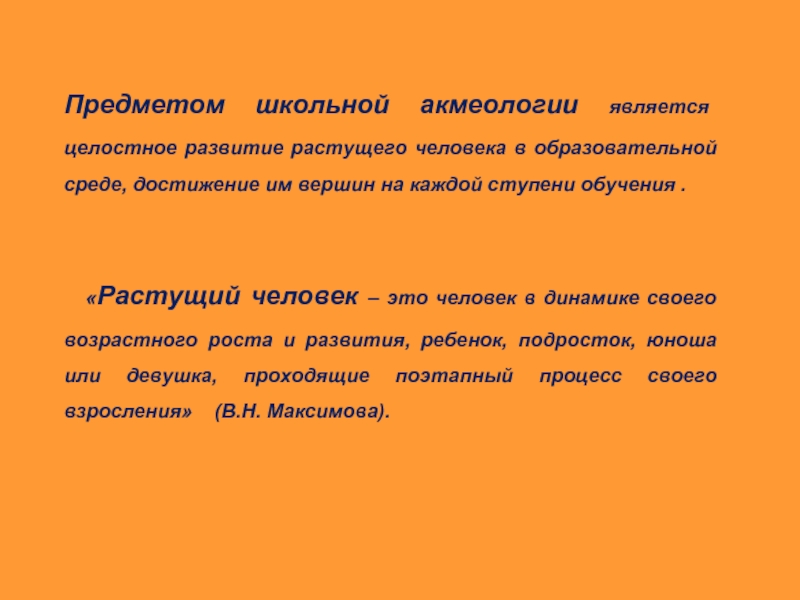 Предметом школьной акмеологии является целостное развитие растущего человека в образовательной среде, достижение им вершин на каждой ступени обучения .

«Растущий человек – это человек в динамике своего возрастного роста и развития, ребенок, подросток, юноша или девушка, проходящие поэтапный процесс своего взросления» (В.Н. Максимова).